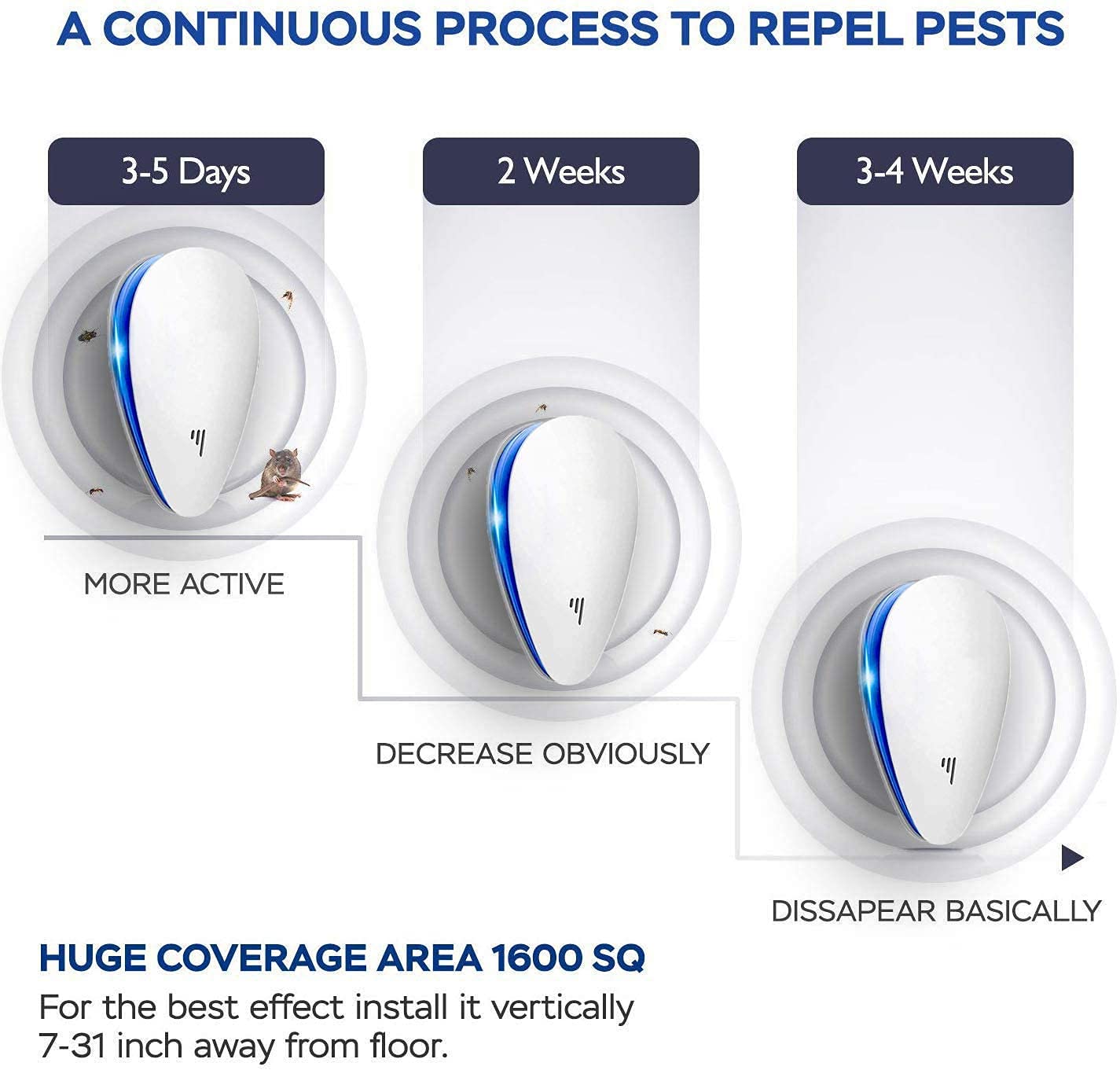 A CONTINUOUS PROCESS TO REPEL PESTS

3-5 Days

2 Weeks

3-4 Weeks

MORE ACTIVE

DECREASE OBVIOUSLY

DISSAPEAR BASICALLY

HUGE COVERAGE AREA 1600 SQ

For the best effect install it vertically 7-31 inch away from floor.